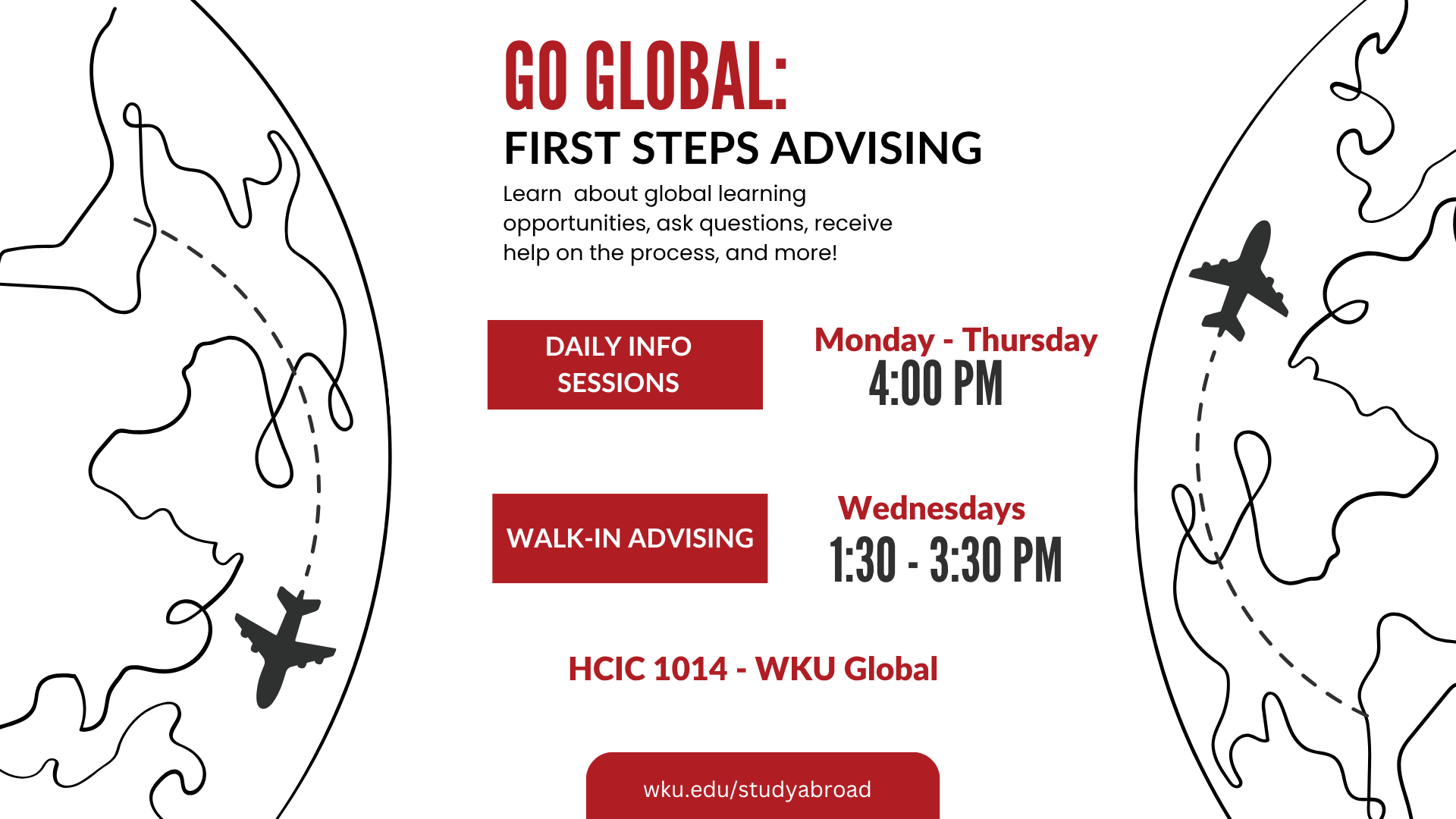 GO GLOBAL:
FIRST STEPS ADVISING

Learn  about global learning opportunities, ask questions, receive help on the process, and more!

DAILY INFO SESSIONS

Monday - Thursday
4:00 PM

WALK-IN ADVISING

Wednesdays
1:30 - 3:30 PM

HCIC 1014 - WKU Global

wku.edu/studyabroad